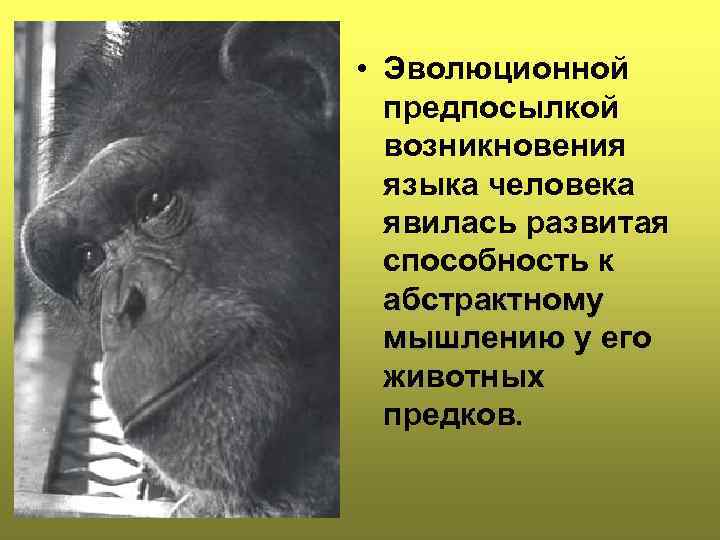 • Эволюционной предпосылкой возникновения языка человека явилась развитая способность к абстрактному мышлению у его животных предков.